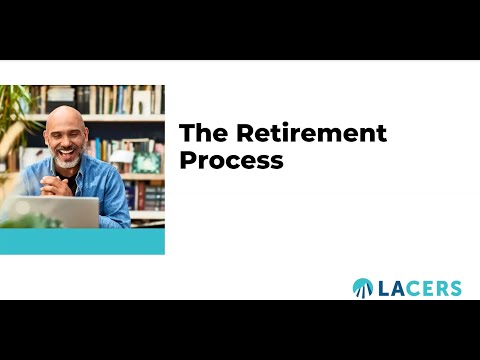 The Retirement Process

LACERS